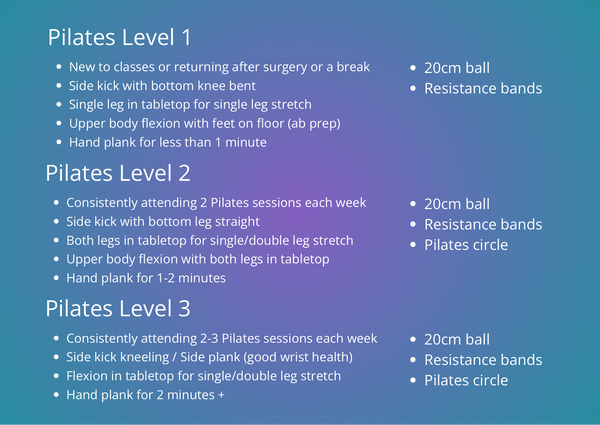 Pilates Level 1

- New to classes or returning after surgery or a break
- Side kick with bottom knee bent
- Single leg in tabletop for single leg stretch
- Upper body flexion with feet on floor (ab prep)
- Hand plank for less than 1 minute

- 20cm ball
- Resistance bands

Pilates Level 2

- Consistently attending 2 Pilates sessions each week
- Side kick with bottom leg straight
- Both legs in tabletop for single/double leg stretch
- Upper body flexion with both legs in tabletop
- Hand plank for 1-2 minutes

- 20cm ball
- Resistance bands
- Pilates circle

Pilates Level 3

- Consistently attending 2-3 Pilates sessions each week
- Side kick kneeling / Side plank (good wrist health)
- Flexion in tabletop for single/double leg stretch
- Hand plank for 2 minutes +

- 20cm ball
- Resistance bands
- Pilates circle